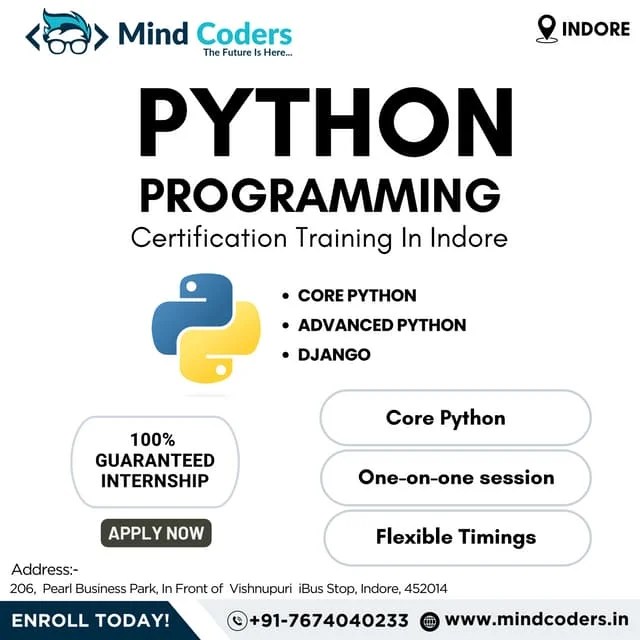 Mind Coders
The Future Is Here...

INDORE

PYTHON
PROGRAMMING
Certification Training In Indore

• CORE PYTHON
• ADVANCED PYTHON
• DJANGO

100% GUARANTEED INTERNSHIP

APPLY NOW

Core Python

One-on-one session

Flexible Timings

Address:-
206, Pearl Business Park, In Front of Vishnupuri iBus Stop, Indore, 452014

ENROLL TODAY!

+91-7674040233

www.mindcoders.in